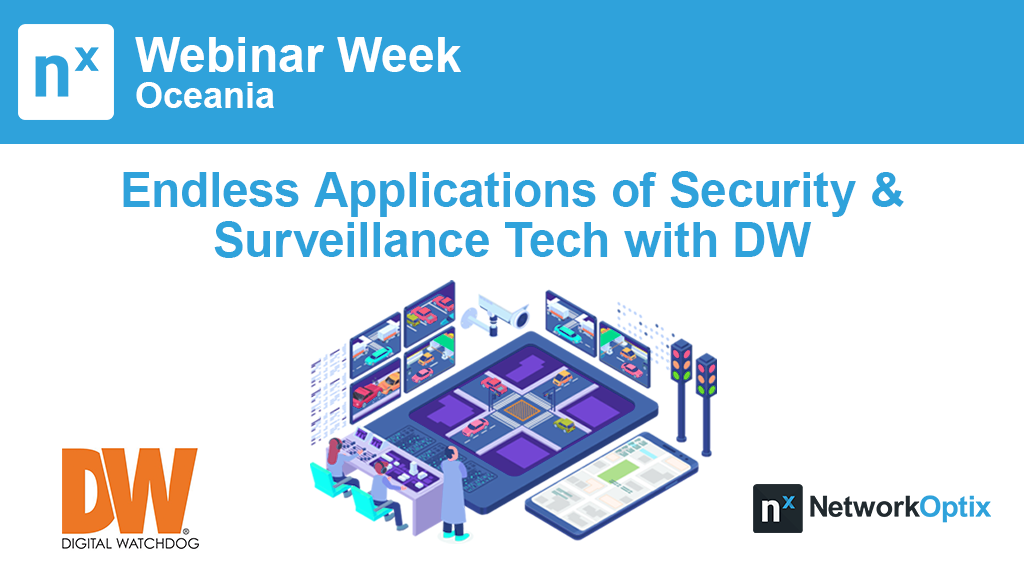 nx Webinar Week
Oceania

Endless Applications of Security & Surveillance Tech with DW

DW®
DIGITAL WATCHDOG

nx NetworkOptix